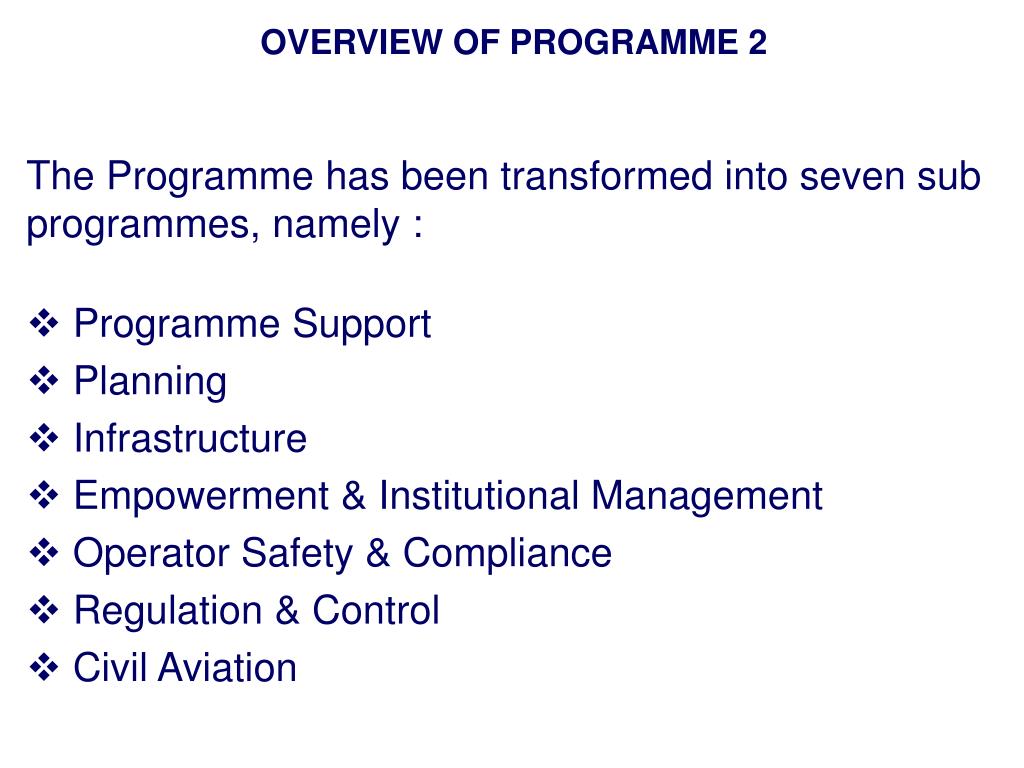 OVERVIEW OF PROGRAMME 2

The Programme has been transformed into seven sub programmes, namely :

❖ Programme Support
❖ Planning
❖ Infrastructure
❖ Empowerment & Institutional Management
❖ Operator Safety & Compliance
❖ Regulation & Control
❖ Civil Aviation